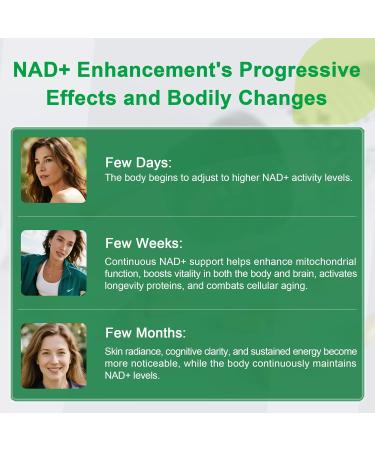 NAD+ Enhancement's Progressive Effects and Bodily Changes

Few Days:
The body begins to adjust to higher NAD+ activity levels.

Few Weeks:
Continuous NAD+ support helps enhance mitochondrial function, boosts vitality in both the body and brain, activates longevity proteins, and combats cellular aging.

Few Months:
Skin radiance, cognitive clarity, and sustained energy become more noticeable, while the body continuously maintains NAD+ levels.